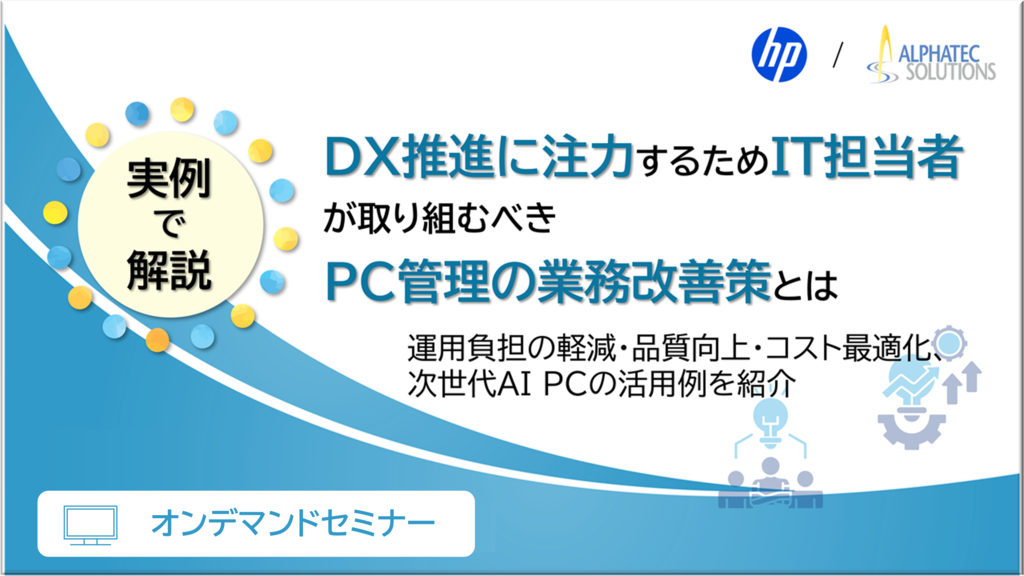 hp / ALPHATEC SOLUTIONS

実例で解説

DX推進に注力するためIT担当者が取り組むべきPC管理の業務改善策とは

運用負担の軽減・品質向上・コスト最適化、次世代AI PCの活用例を紹介

オンデマンドセミナー